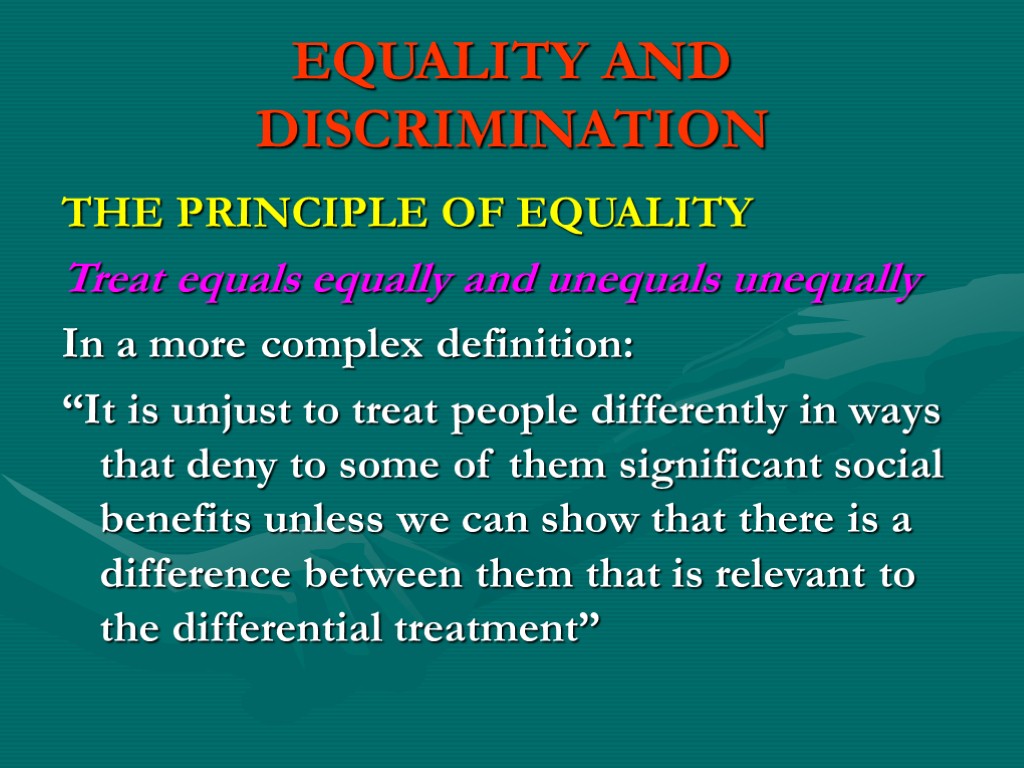 EQUALITY AND DISCRIMINATION

THE PRINCIPLE OF EQUALITY

Treat equals equally and unequals unequally

In a more complex definition:

“It is unjust to treat people differently in ways that deny to some of them significant social benefits unless we can show that there is a difference between them that is relevant to the differential treatment”